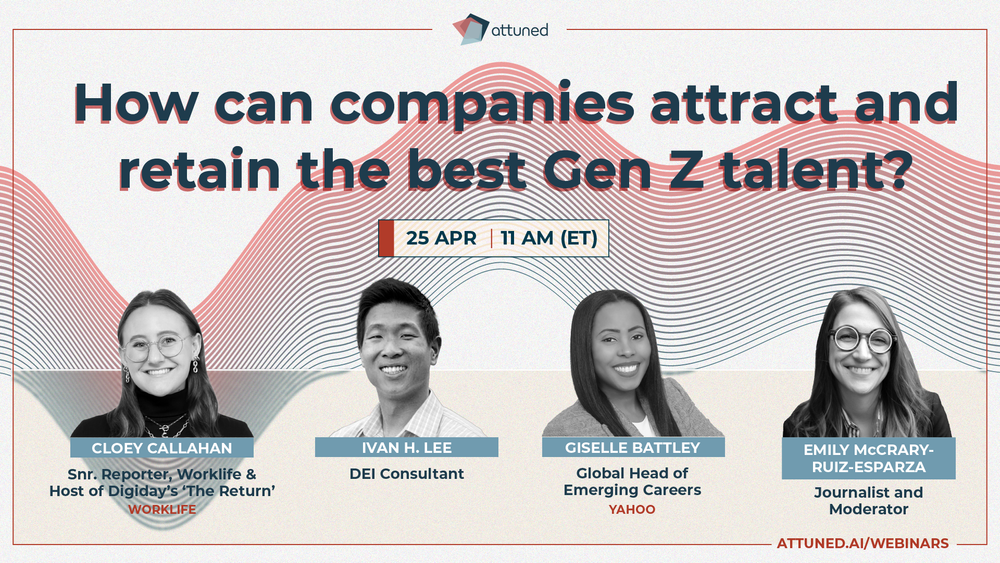 attuned

How can companies attract and retain the best Gen Z talent?

25 APR | 11 AM (ET)

CLOEY CALLAHAN
Snr. Reporter, Worklife & Host of Digiday's 'The Return'
WORKLIFE

IVAN H. LEE
DEI Consultant

GISELLE BATTLEY
Global Head of Emerging Careers
YAHOO

EMILY McCRARY-RUIZ-ESPARZA
Journalist and Moderator

ATTUNED.AI/WEBINARS